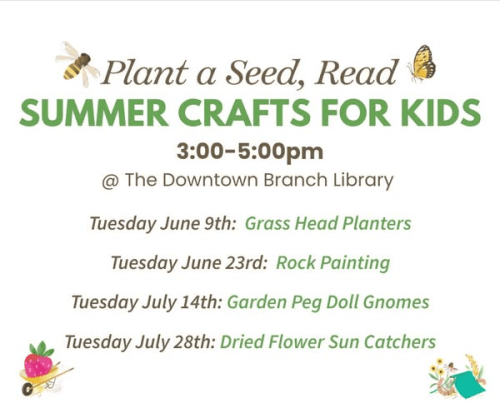 Plant a Seed, Read
SUMMER CRAFTS FOR KIDS
3:00-5:00pm
@ The Downtown Branch Library

Tuesday June 9th: Grass Head Planters

Tuesday June 23rd: Rock Painting

Tuesday July 14th: Garden Peg Doll Gnomes

Tuesday July 28th: Dried Flower Sun Catchers